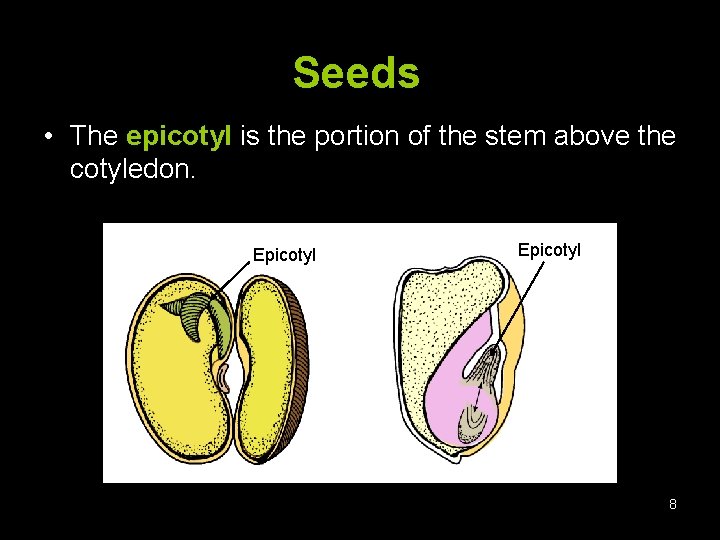 Seeds

• The epicotyl is the portion of the stem above the cotyledon.

Epicotyl

Epicotyl

8